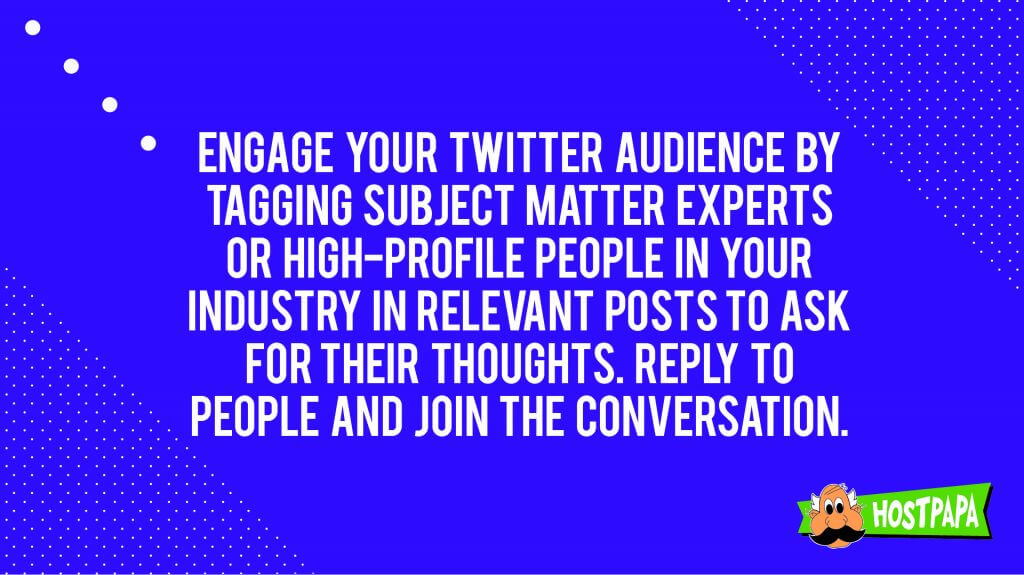 ENGAGE YOUR TWITTER AUDIENCE BY TAGGING SUBJECT MATTER EXPERTS OR HIGH-PROFILE PEOPLE IN YOUR INDUSTRY IN RELEVANT POSTS TO ASK FOR THEIR THOUGHTS. REPLY TO PEOPLE AND JOIN THE CONVERSATION.

HOSTPAPA